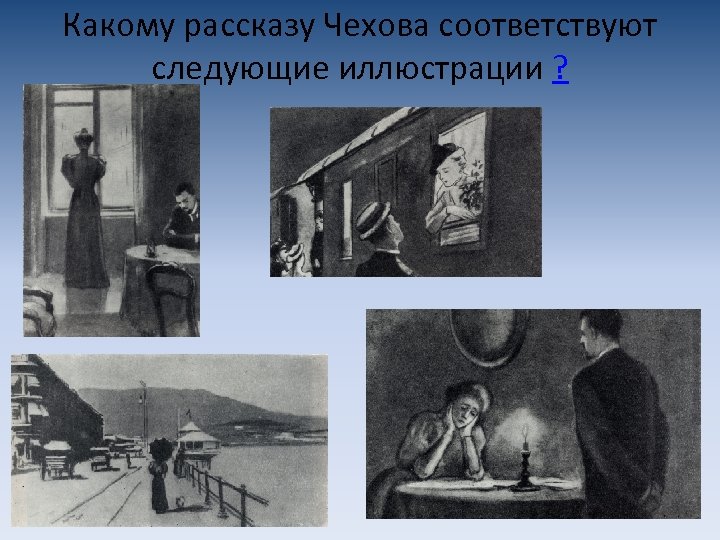 Какому рассказу Чехова соответствуют следующие иллюстрации ?